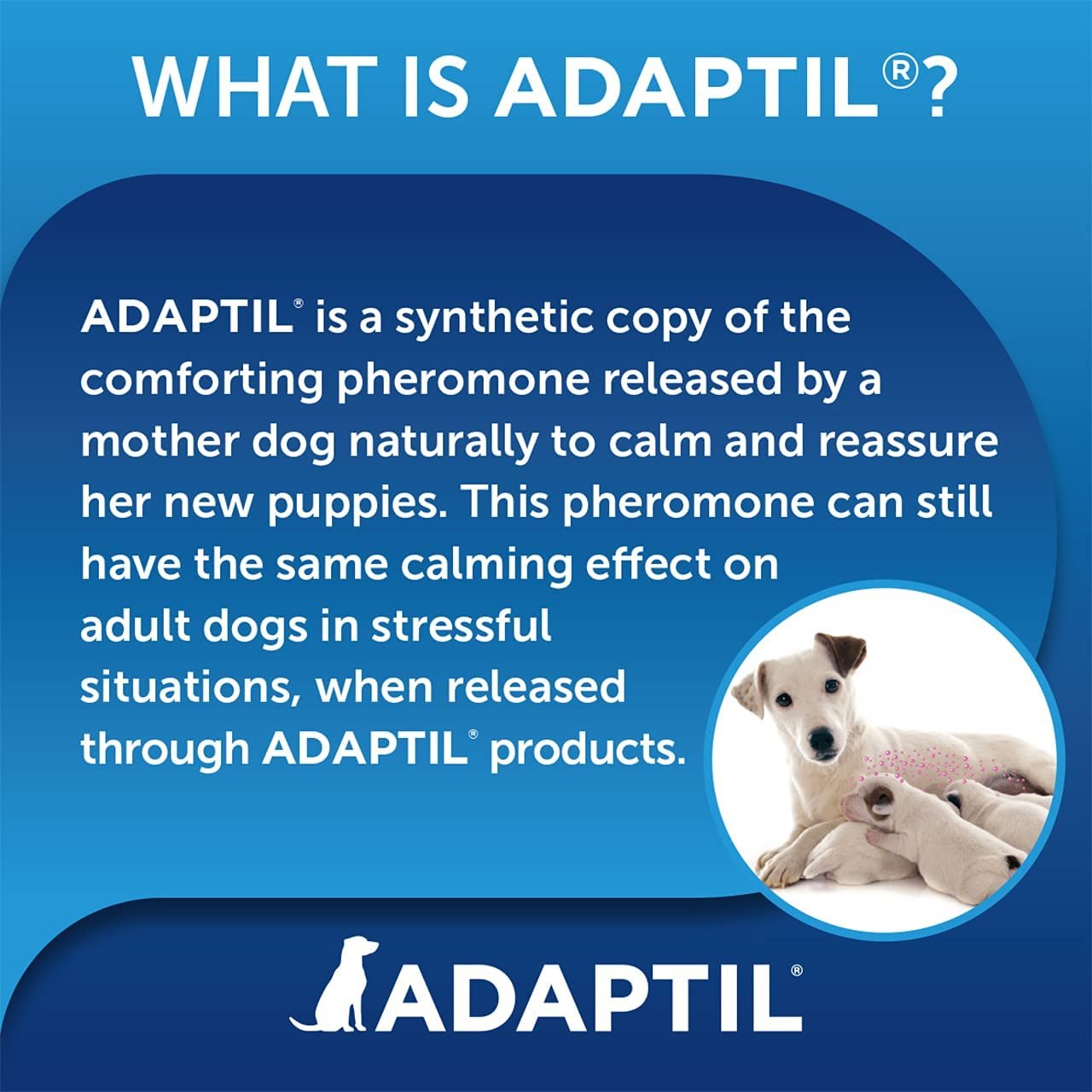 WHAT IS ADAPTIL®?

ADAPTIL® is a synthetic copy of the comforting pheromone released by a mother dog naturally to calm and reassure her new puppies. This pheromone can still have the same calming effect on adult dogs in stressful situations, when released through ADAPTIL® products.

ADAPTIL®